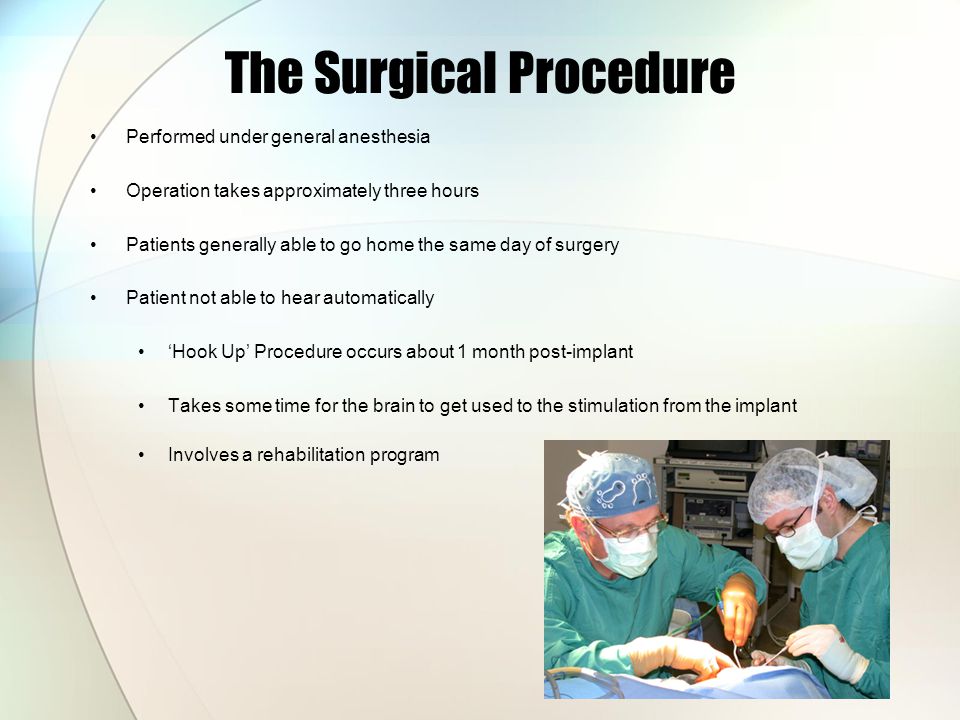 The Surgical Procedure

• Performed under general anesthesia

• Operation takes approximately three hours

• Patients generally able to go home the same day of surgery

• Patient not able to hear automatically

  • ‘Hook Up’ Procedure occurs about 1 month post-implant

  • Takes some time for the brain to get used to the stimulation from the implant

  • Involves a rehabilitation program